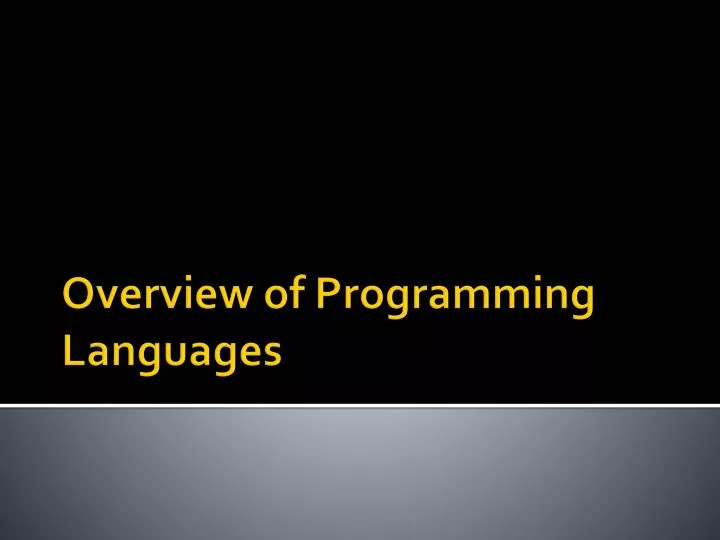 Overview of Programming Languages